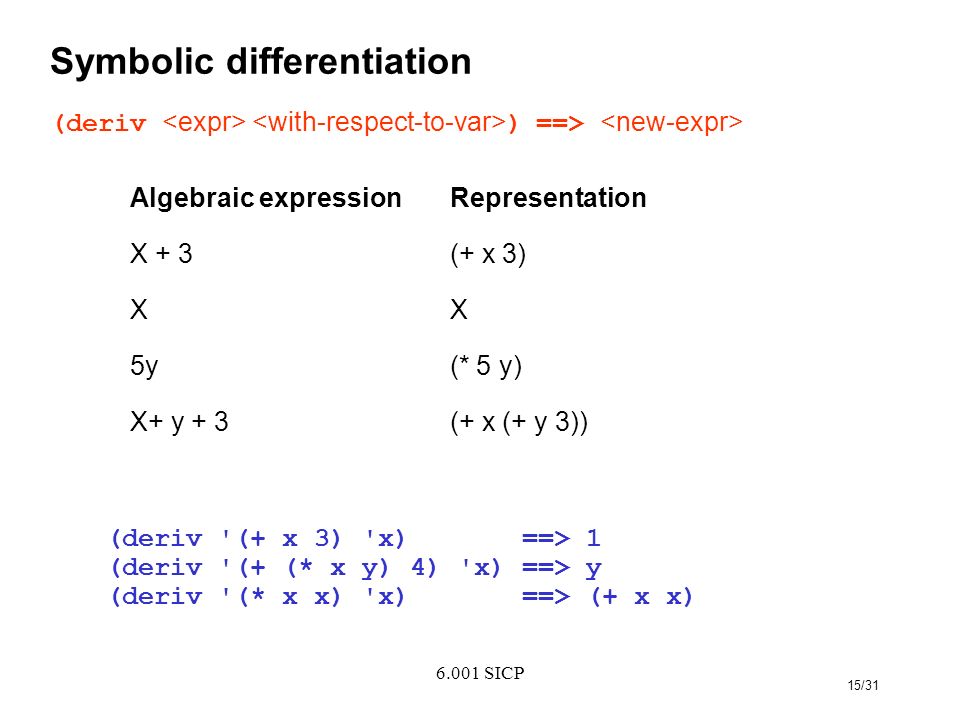 Symbolic differentiation

(deriv <expr> <with-respect-to-var>) ==> <new-expr>

| Algebraic expression | Representation |
|---|---|
| X + 3 | (+ x 3) |
| X | X |
| 5y | (* 5 y) |
| X+ y + 3 | (+ x (+ y 3)) |

(deriv '(+ x 3) 'x) ==> 1
(deriv '(+ (* x y) 4) 'x) ==> y
(deriv '(* x x) 'x) ==> (+ x x)

6.001 SICP

15/31